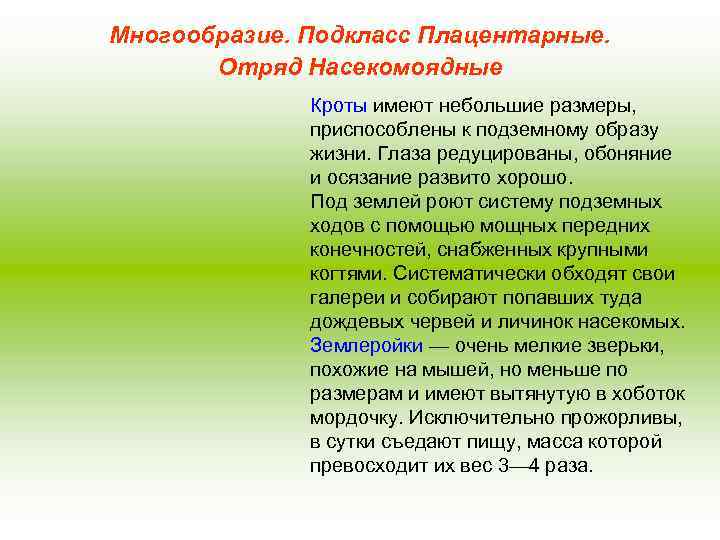 Многообразие. Подкласс Плацентарные. Отряд Насекомоядные

Кроты имеют небольшие размеры, приспособлены к подземному образу жизни. Глаза редуцированы, обоняние и осязание развито хорошо.
Под землей роют систему подземных ходов с помощью мощных передних конечностей, снабженных крупными когтями. Систематически обходят свои галереи и собирают попавших туда дождевых червей и личинок насекомых.
Землеройки — очень мелкие зверьки, похожие на мышей, но меньше по размерам и имеют вытянутую в хоботок мордочку. Исключительно прожорливы, в сутки съедают пищу, масса которой превосходит их вес 3—4 раза.